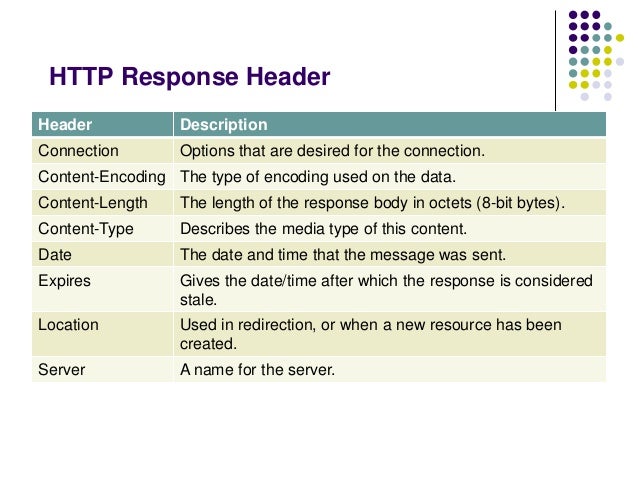 HTTP Response Header

| Header | Description |
|---|---|
| Connection | Options that are desired for the connection. |
| Content-Encoding | The type of encoding used on the data. |
| Content-Length | The length of the response body in octets (8-bit bytes). |
| Content-Type | Describes the media type of this content. |
| Date | The date and time that the message was sent. |
| Expires | Gives the date/time after which the response is considered stale. |
| Location | Used in redirection, or when a new resource has been created. |
| Server | A name for the server. |